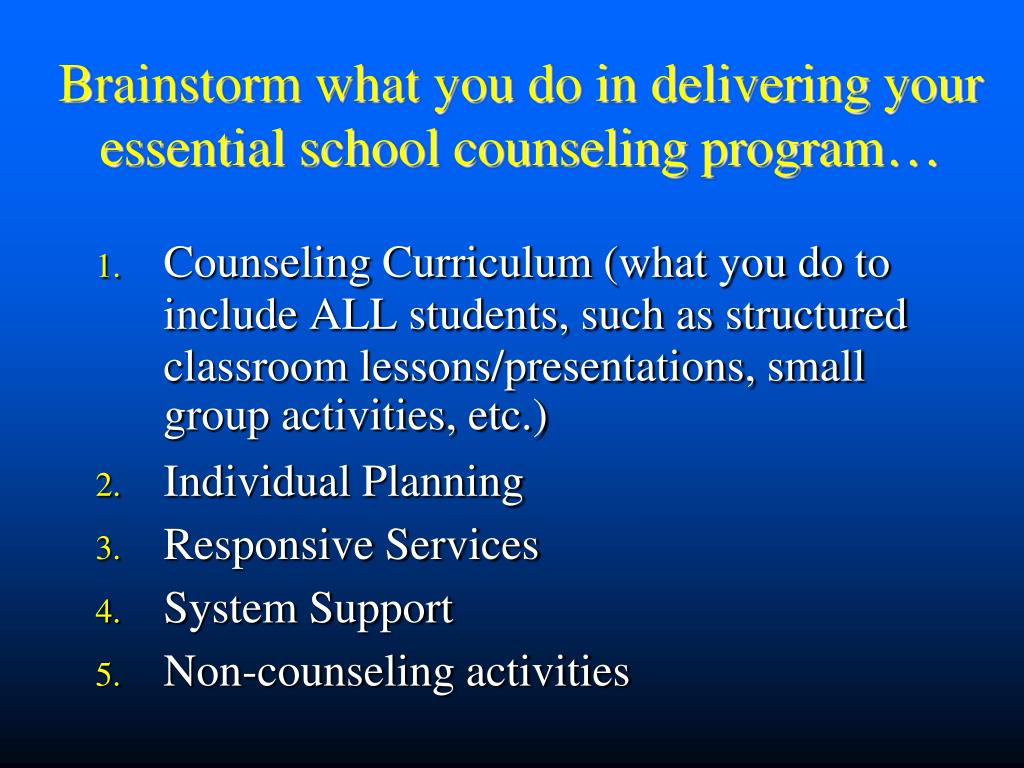 Brainstorm what you do in delivering your essential school counseling program…

1. Counseling Curriculum (what you do to include ALL students, such as structured classroom lessons/presentations, small group activities, etc.)
2. Individual Planning
3. Responsive Services
4. System Support
5. Non-counseling activities